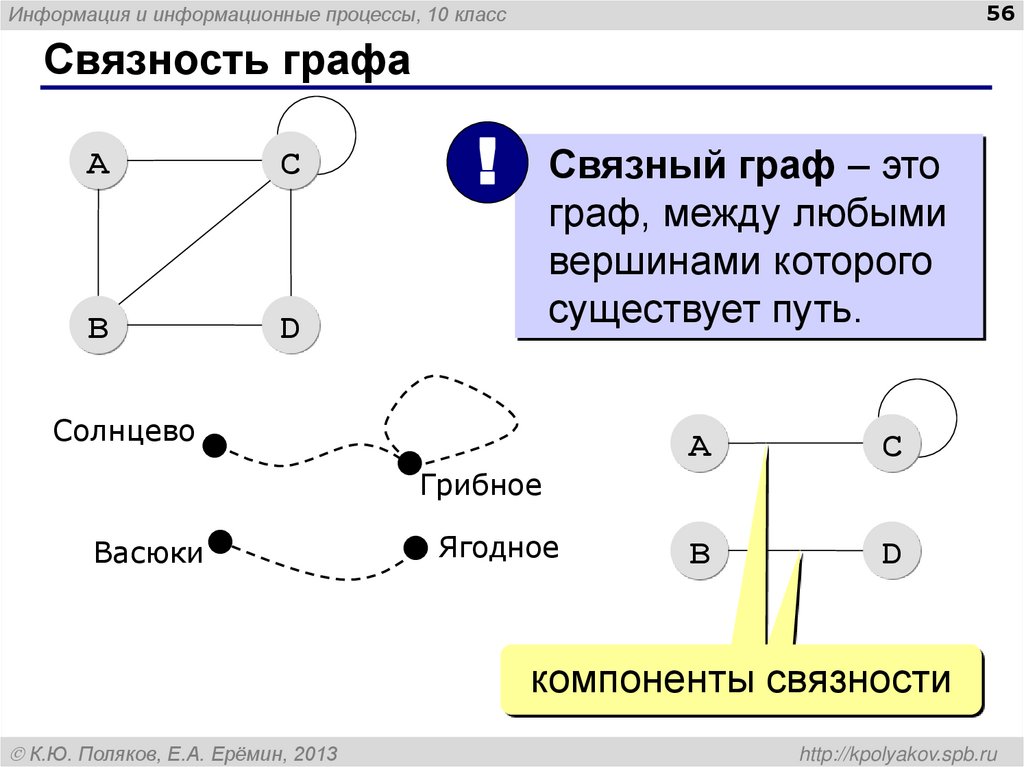 Информация и информационные процессы, 10 класс

56

Связность графа

A C B D

!

Связный граф – это граф, между любыми вершинами которого существует путь.

Солнцево

Грибное

Васюки

Ягодное

A C B D

компоненты связности

© К.Ю. Поляков, Е.А. Ерёмин, 2013

http://kpolyakov.spb.ru